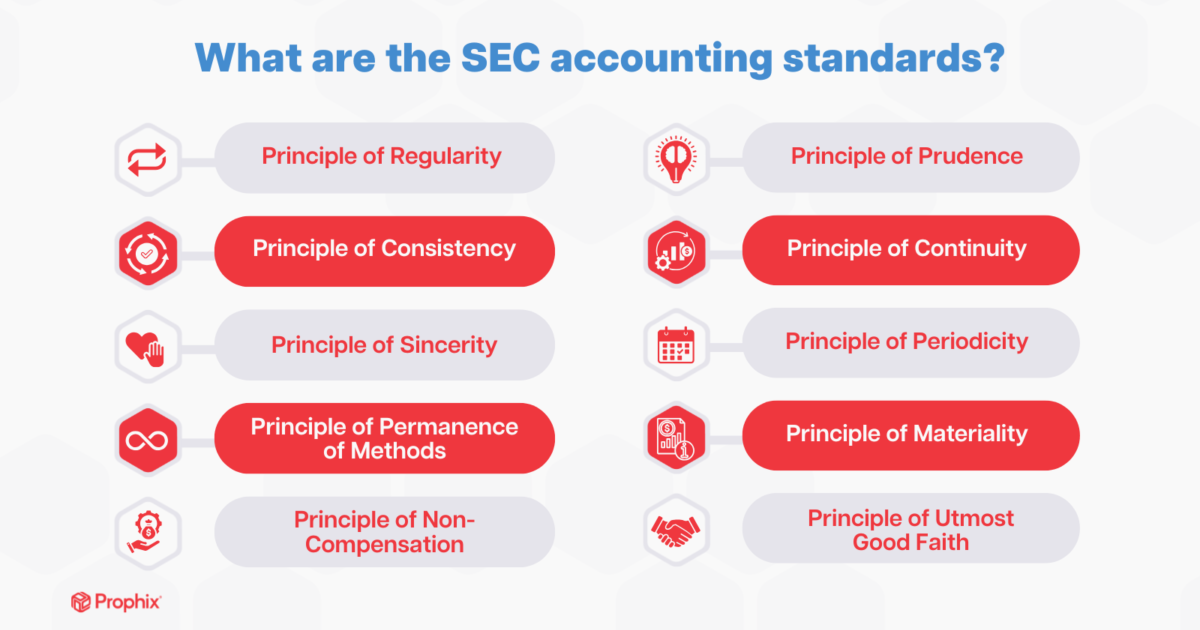 What are the SEC accounting standards?

Principle of Regularity

Principle of Consistency

Principle of Sincerity

Principle of Permanence of Methods

Principle of Non-Compensation

Principle of Prudence

Principle of Continuity

Principle of Periodicity

Principle of Materiality

Principle of Utmost Good Faith

Prophix